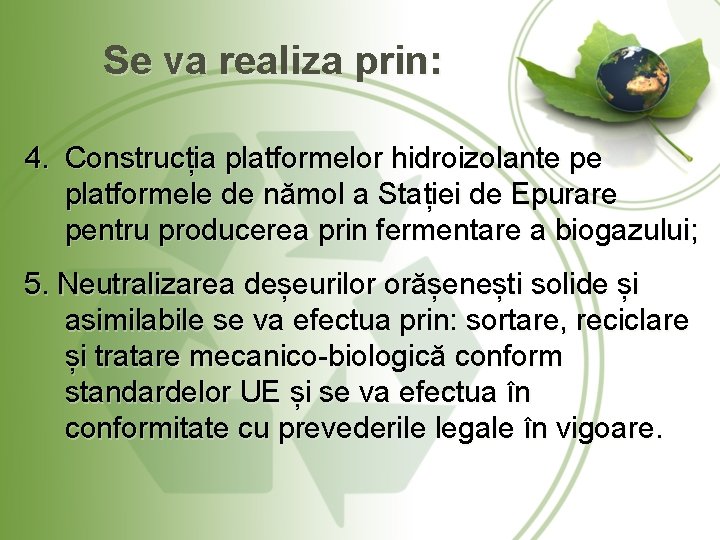 Se va realiza prin:

4. Construcția platformelor hidroizolante pe platformele de nămol a Stației de Epurare pentru producerea prin fermentare a biogazului;

5. Neutralizarea deșeurilor orășenești solide și asimilabile se va efectua prin: sortare, reciclare și tratare mecanico-biologică conform standardelor UE și se va efectua în conformitate cu prevederile legale în vigoare.